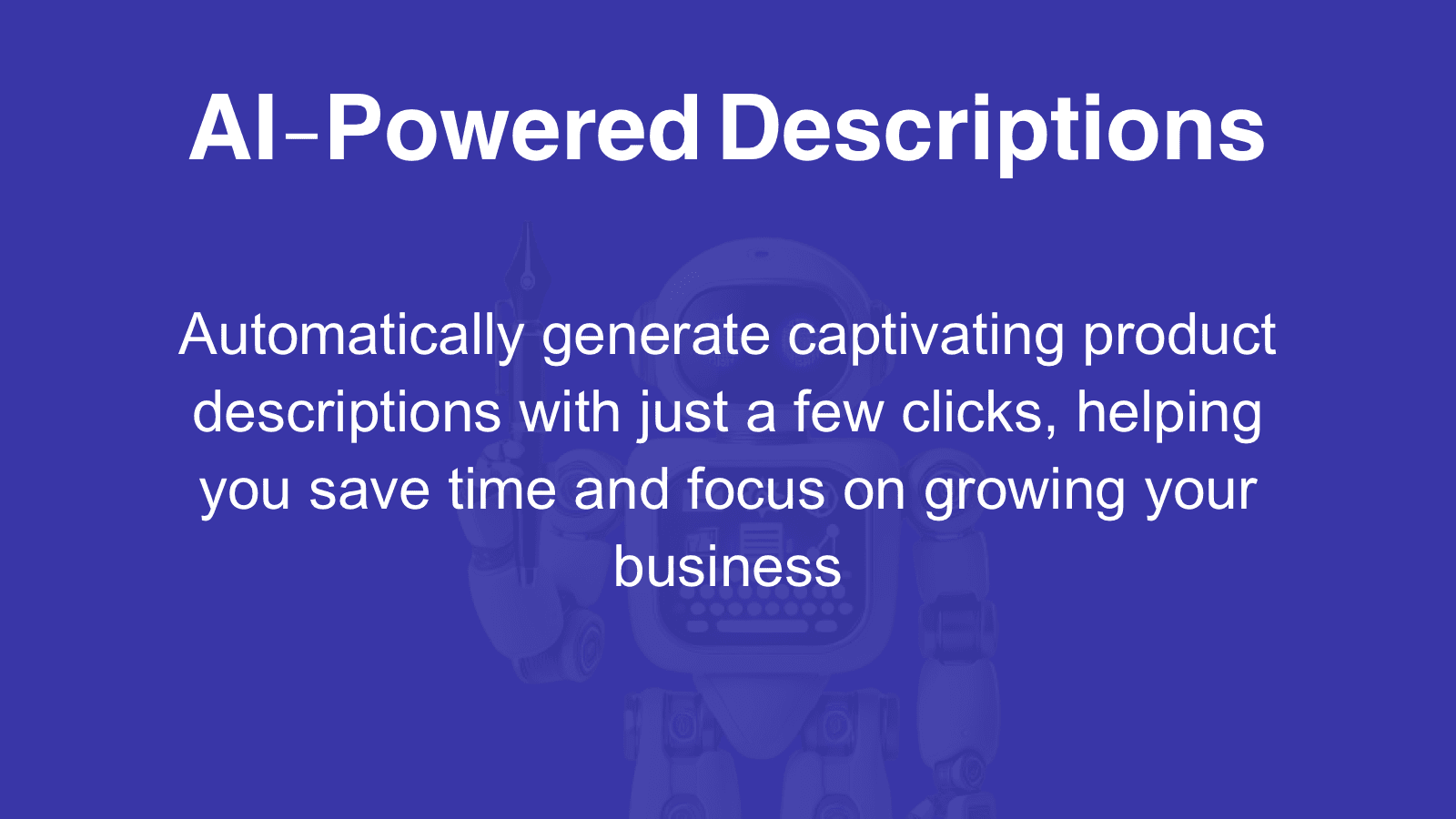 AI-Powered Descriptions

Automatically generate captivating product descriptions with just a few clicks, helping you save time and focus on growing your business